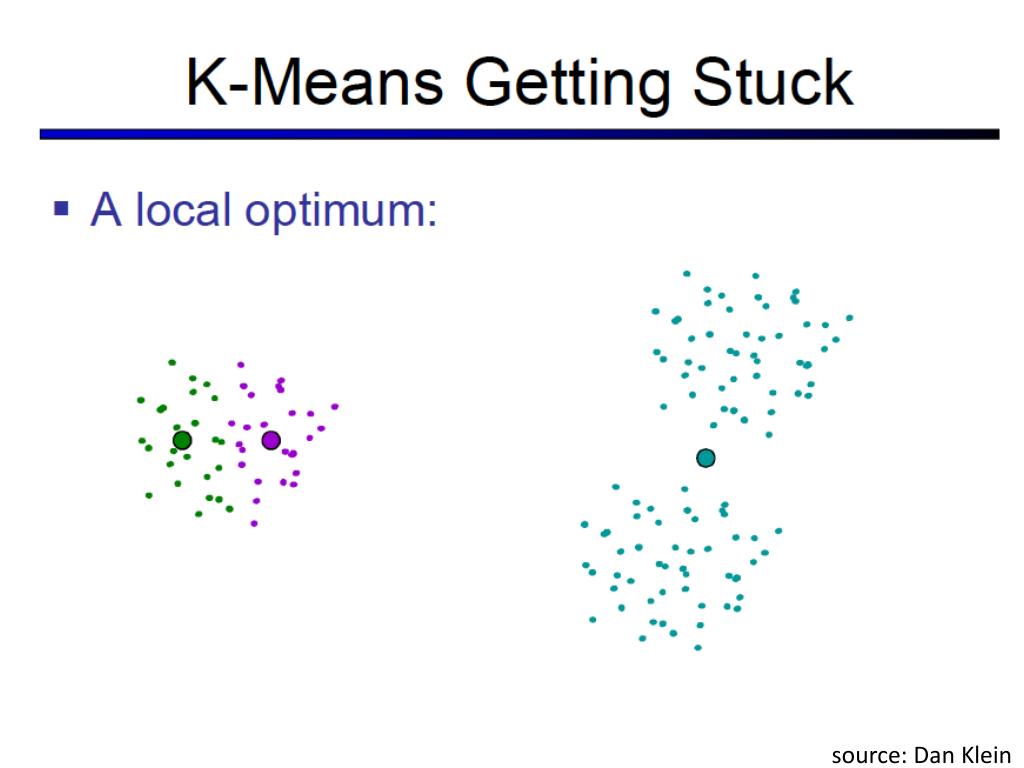 K-Means Getting Stuck

▪ A local optimum:

source: Dan Klein